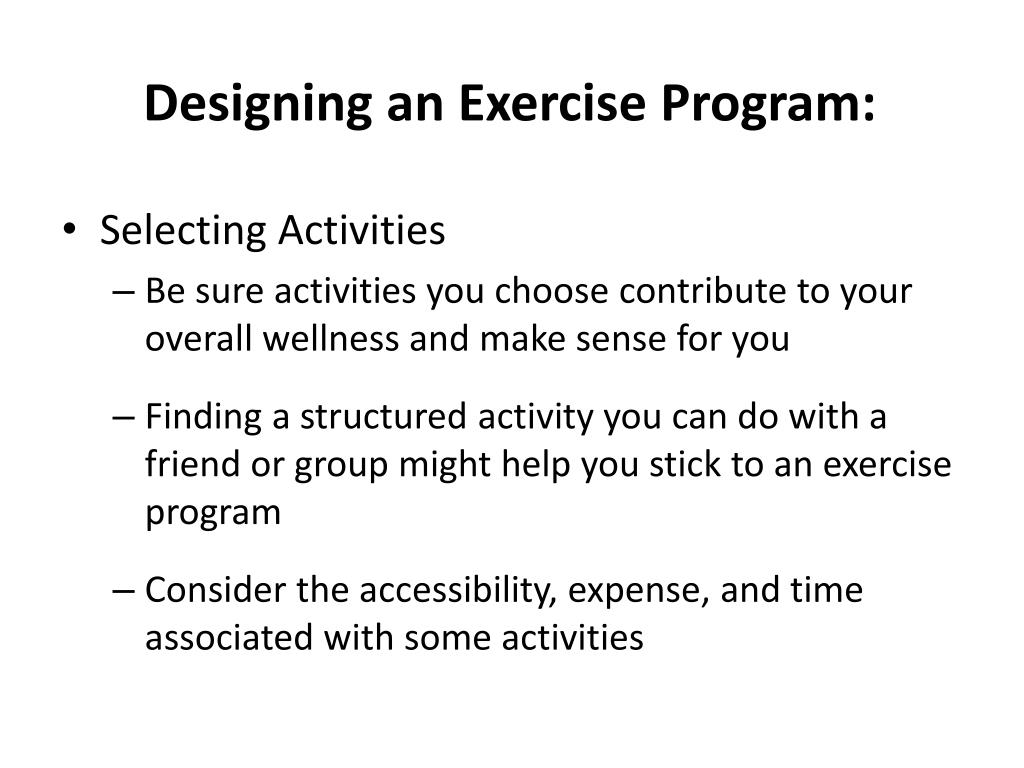 Designing an Exercise Program:

• Selecting Activities

– Be sure activities you choose contribute to your overall wellness and make sense for you

– Finding a structured activity you can do with a friend or group might help you stick to an exercise program

– Consider the accessibility, expense, and time associated with some activities